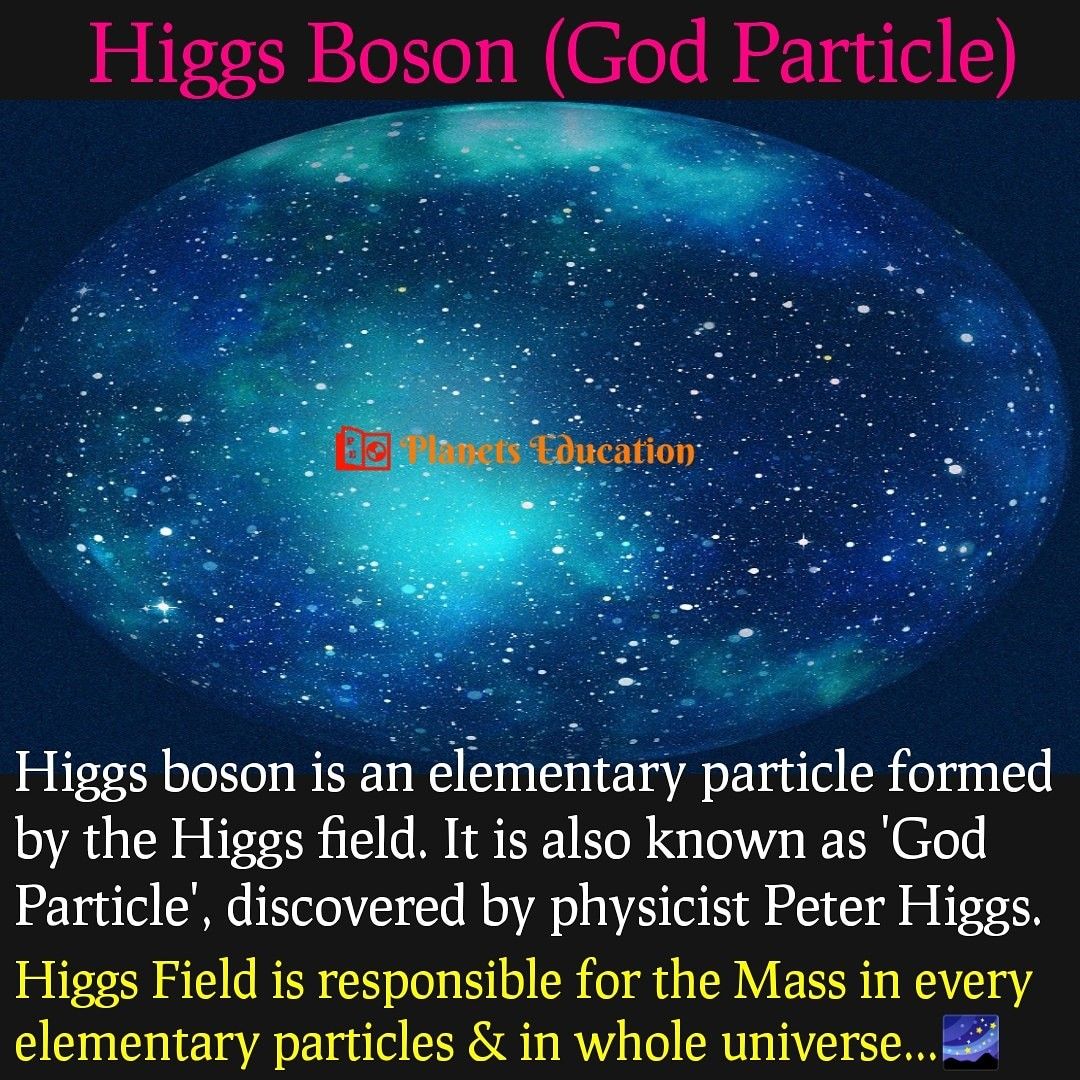 Higgs Boson (God Particle)

Planets Education

Higgs boson is an elementary particle formed by the Higgs field. It is also known as 'God Particle', discovered by physicist Peter Higgs.

Higgs Field is responsible for the Mass in every elementary particles & in whole universe...